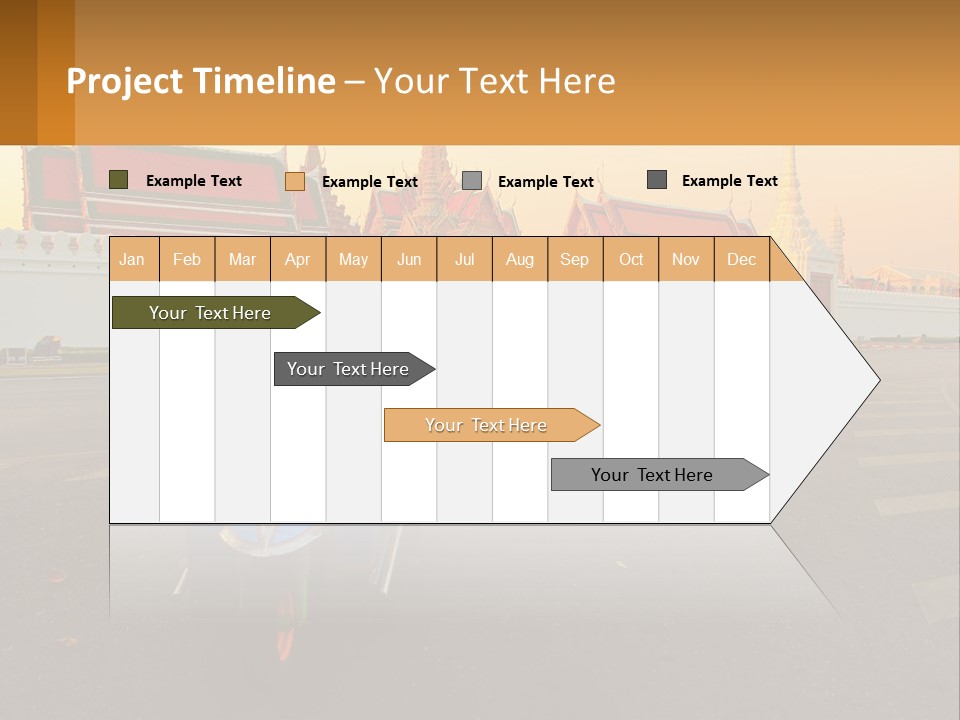 Project Timeline – Your Text Here

Example Text Example Text Example Text Example Text

| Jan | Feb | Mar | Apr | May | Jun | Jul | Aug | Sep | Oct | Nov | Dec |
|---|---|---|---|---|---|---|---|---|---|---|---|

Your Text Here

Your Text Here

Your Text Here

Your Text Here